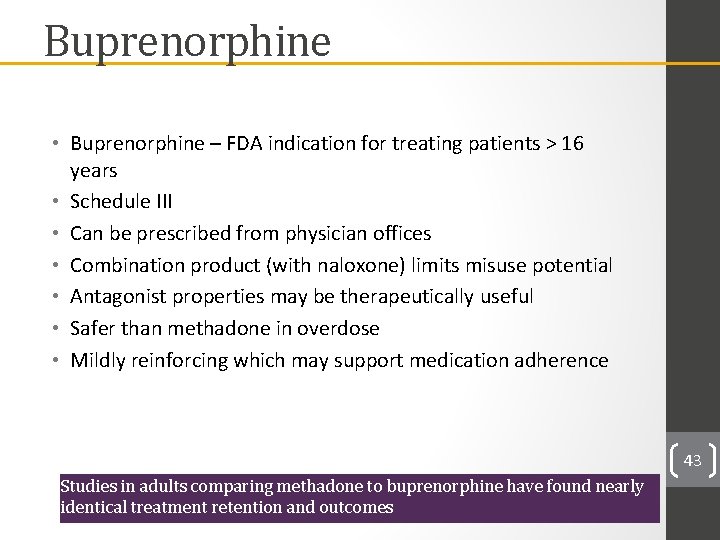 Buprenorphine

• Buprenorphine – FDA indication for treating patients > 16 years
• Schedule III
• Can be prescribed from physician offices
• Combination product (with naloxone) limits misuse potential
• Antagonist properties may be therapeutically useful
• Safer than methadone in overdose
• Mildly reinforcing which may support medication adherence

43

Studies in adults comparing methadone to buprenorphine have found nearly identical treatment retention and outcomes